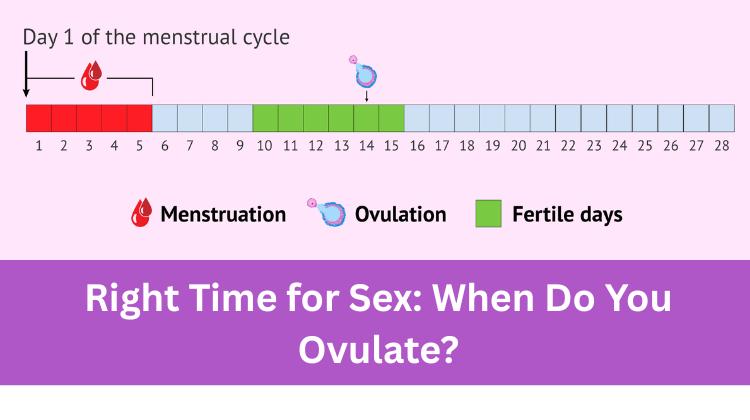 Day 1 of the menstrual cycle

1 2 3 4 5 6 7 8 9 10 11 12 13 14 15 16 17 18 19 20 21 22 23 24 25 26 27 28

Menstruation Ovulation Fertile days

Right Time for Sex: When Do You Ovulate?